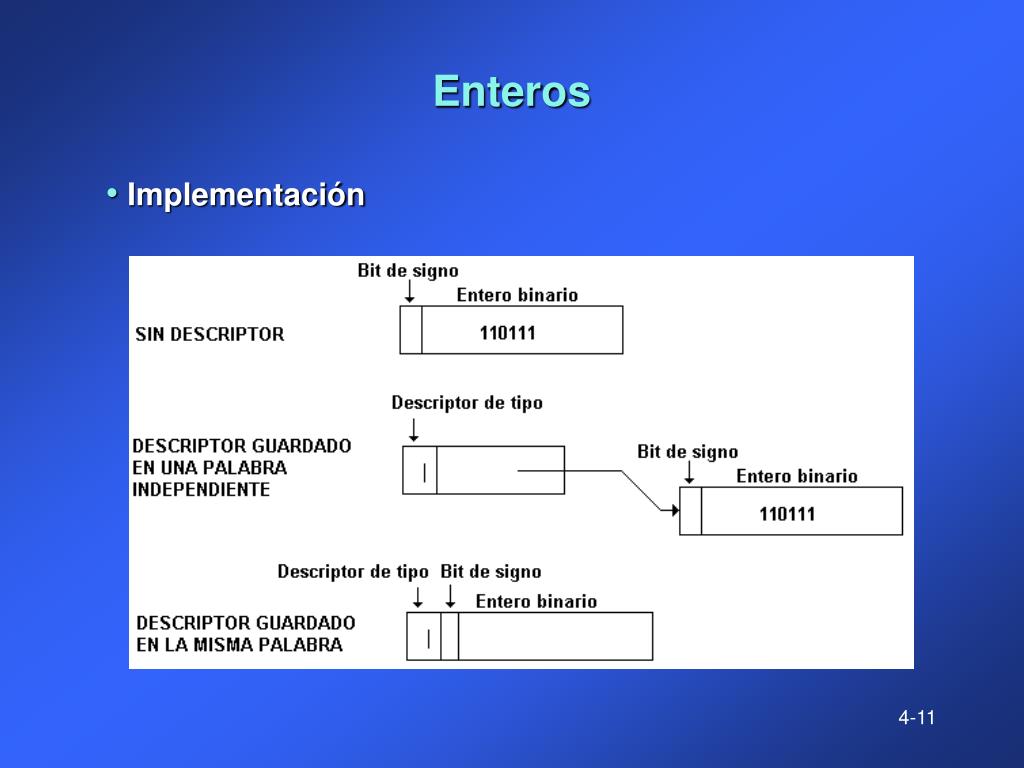 Enteros

• Implementación

Bit de signo
Entero binario
SIN DESCRIPTOR
110111

Descriptor de tipo
DESCRIPTOR GUARDADO EN UNA PALABRA INDEPENDIENTE
I
Bit de signo
Entero binario
110111

Descriptor de tipo Bit de signo
Entero binario
DESCRIPTOR GUARDADO EN LA MISMA PALABRA
I

4-11